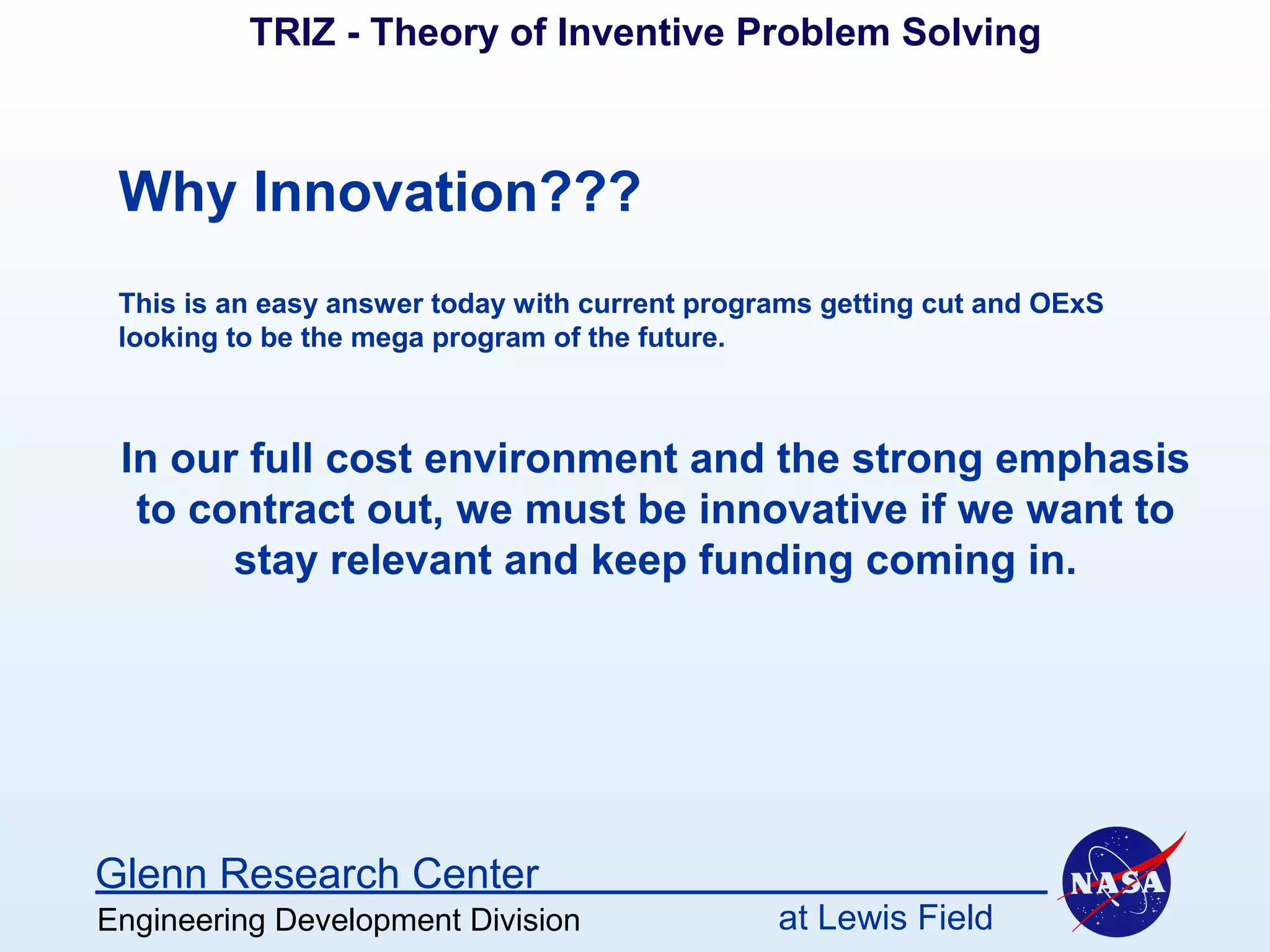 TRIZ - Theory of Inventive Problem Solving

Why Innovation???

This is an easy answer today with current programs getting cut and OExS looking to be the mega program of the future.

In our full cost environment and the strong emphasis to contract out, we must be innovative if we want to stay relevant and keep funding coming in.

Glenn Research Center

Engineering Development Division

at Lewis Field

NASA